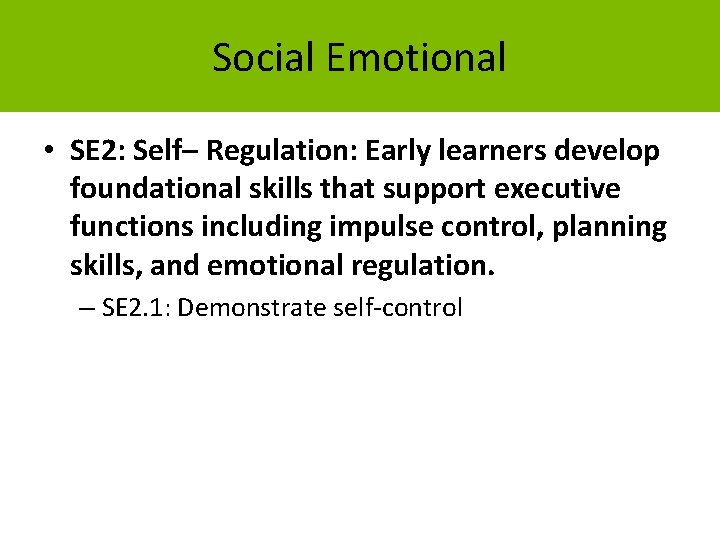 Social Emotional

• SE2: Self– Regulation: Early learners develop foundational skills that support executive functions including impulse control, planning skills, and emotional regulation.

– SE2.1: Demonstrate self-control